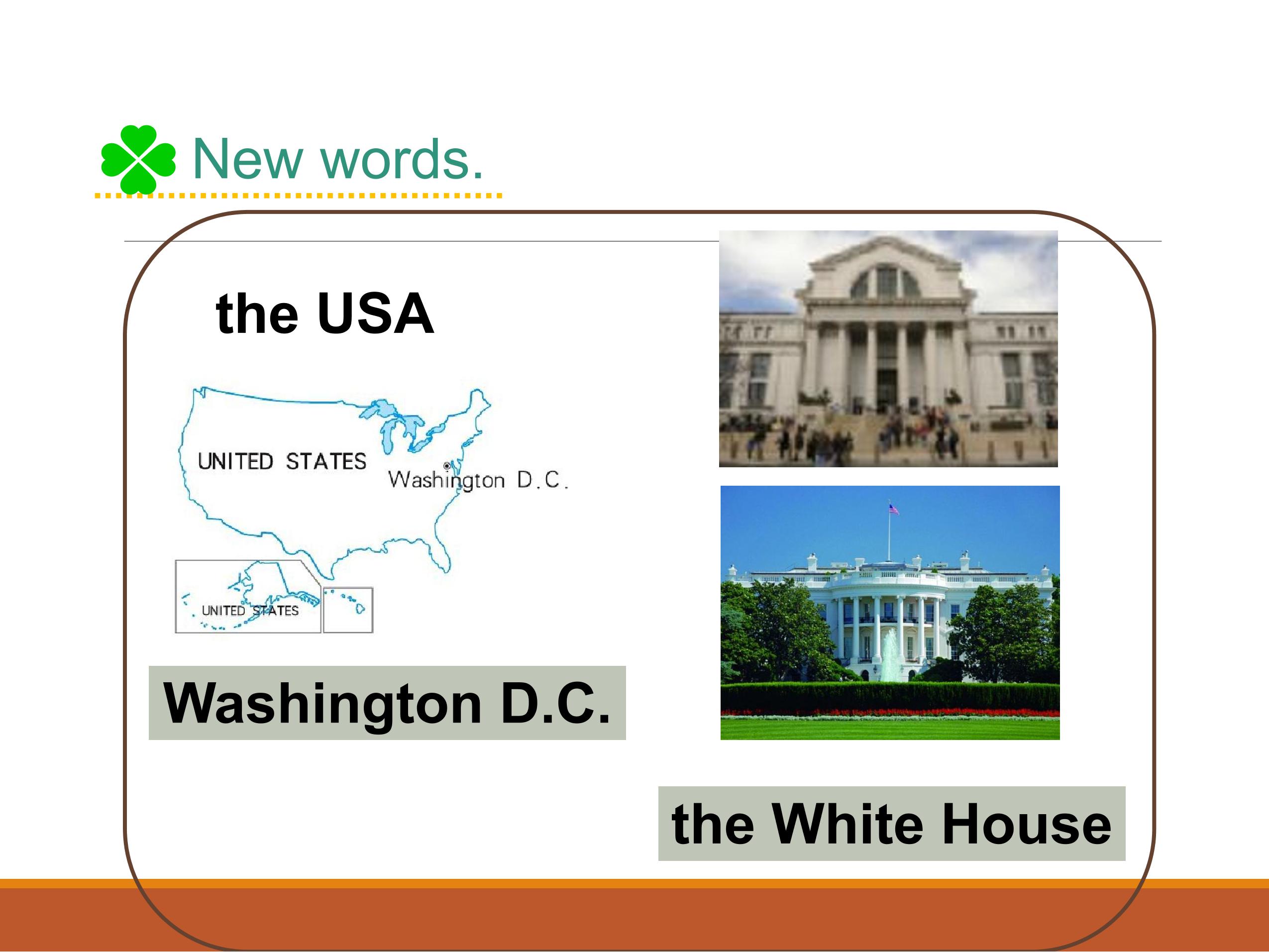 New words.

the USA

UNITED STATES
Washington D.C.
UNITED STATES

Washington D.C.

the White House